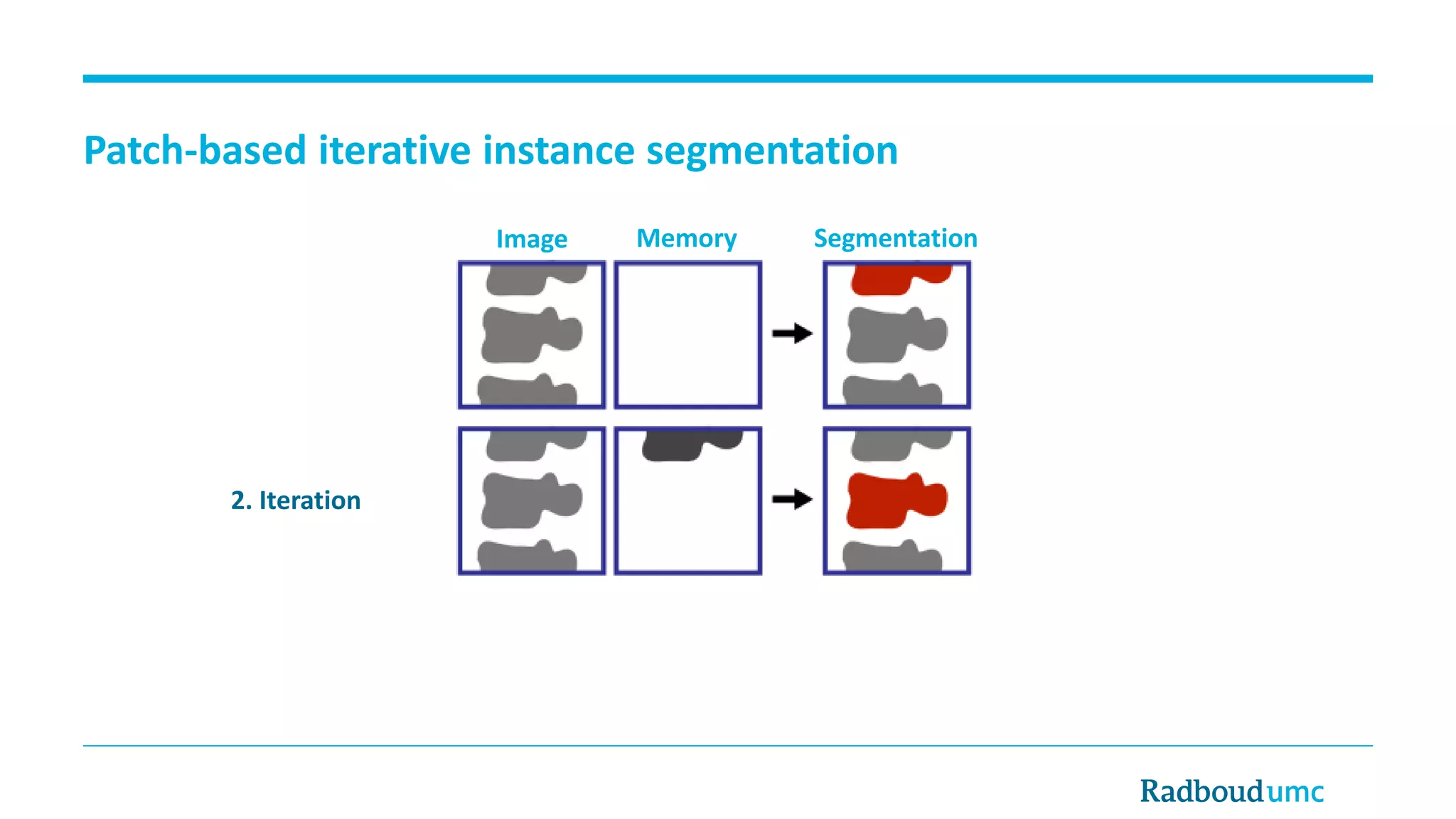 Patch-based iterative instance segmentation

Image Memory Segmentation

2. Iteration

Radboudumc